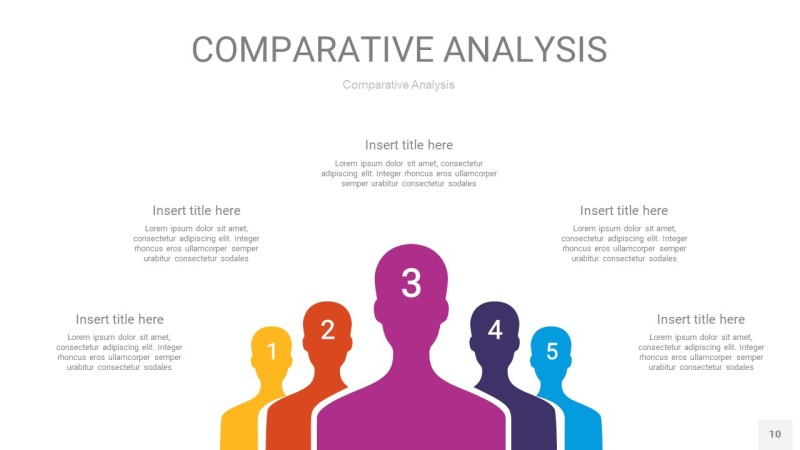 COMPARATIVE ANALYSIS

Comparative Analysis

Insert title here

Lorem ipsum dolor sit amet, consectetur adipiscing elit. Integer rhoncus eros ullamcorper semper urabitur consectetur sodales

Insert title here

Lorem ipsum dolor sit amet, consectetur adipiscing elit. Integer rhoncus eros ullamcorper semper urabitur consectetur sodales

Insert title here

Lorem ipsum dolor sit amet, consectetur adipiscing elit. Integer rhoncus eros ullamcorper semper urabitur consectetur sodales

Insert title here

Lorem ipsum dolor sit amet, consectetur adipiscing elit. Integer rhoncus eros ullamcorper semper urabitur consectetur sodales

Insert title here

Lorem ipsum dolor sit amet, consectetur adipiscing elit. Integer rhoncus eros ullamcorper semper urabitur consectetur sodales

1

2

3

4

5

10